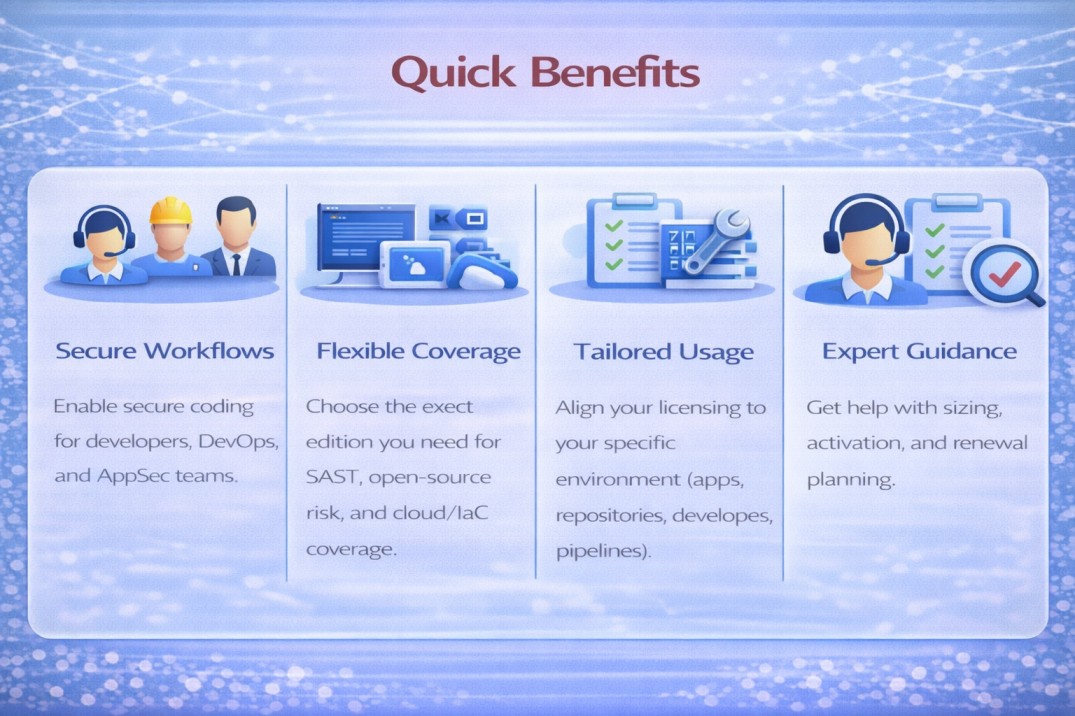 Quick Benefits

Secure Workflows

Enable secure coding for developers, DevOps, and AppSec teams.

Flexible Coverage

Choose the exect edition you need for SAST, open-source risk, and cloud/IaC coverage.

Tailored Usage

Align your licensing to your specific environment (apps, repositories, developes, pipelines).

Expert Guidance

Get help with sizing, activation, and renewal planning.